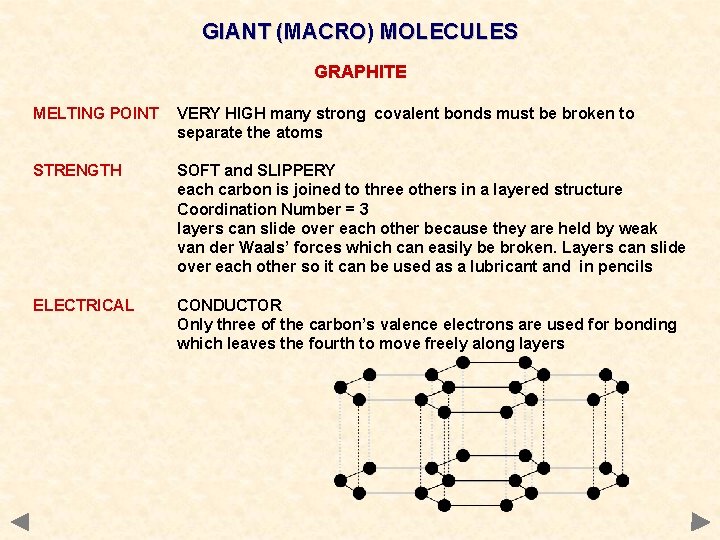 GIANT (MACRO) MOLECULES

GRAPHITE

MELTING POINT VERY HIGH many strong covalent bonds must be broken to separate the atoms

STRENGTH SOFT and SLIPPERY
each carbon is joined to three others in a layered structure
Coordination Number = 3
layers can slide over each other because they are held by weak van der Waals' forces which can easily be broken. Layers can slide over each other so it can be used as a lubricant and in pencils

ELECTRICAL CONDUCTOR
Only three of the carbon's valence electrons are used for bonding which leaves the fourth to move freely along layers